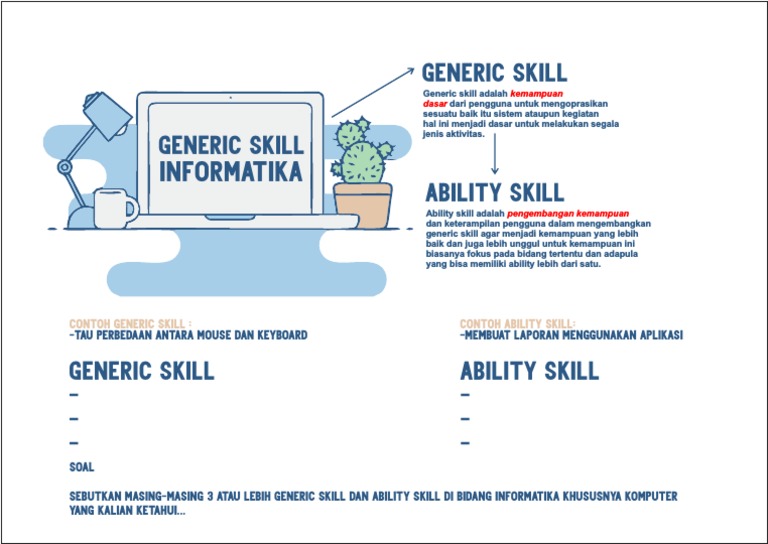 GENERIC SKILL INFORMATIKA

GENERIC SKILL

Generic skill adalah kemampuan dasar dari pengguna untuk mengoprasikan sesuatu baik itu sistem ataupun kegiatan hal ini menjadi dasar untuk melakukan segala jenis aktivitas.

ABILITY SKILL

Ability skill adalah pengembangan kemampuan dan keterampilan pengguna dalam mengembangkan generic skill agar menjadi kemampuan yang lebih baik dan juga lebih unggul untuk kemampuan ini biasanya fokus pada bidang tertentu dan adapula yang bisa memiliki ability lebih dari satu.

CONTOH GENERIC SKILL :
-TAU PERBEDAAN ANTARA MOUSE DAN KEYBOARD

GENERIC SKILL
-
-
-

CONTOH ABILITY SKILL:
-MEMBUAT LAPORAN MENGGUNAKAN APLIKASI

ABILITY SKILL
-
-
-

SOAL

SEBUTKAN MASING-MASING 3 ATAU LEBIH GENERIC SKILL DAN ABILITY SKILL DI BIDANG INFORMATIKA KHUSUSNYA KOMPUTER YANG KALIAN KETAHUI...